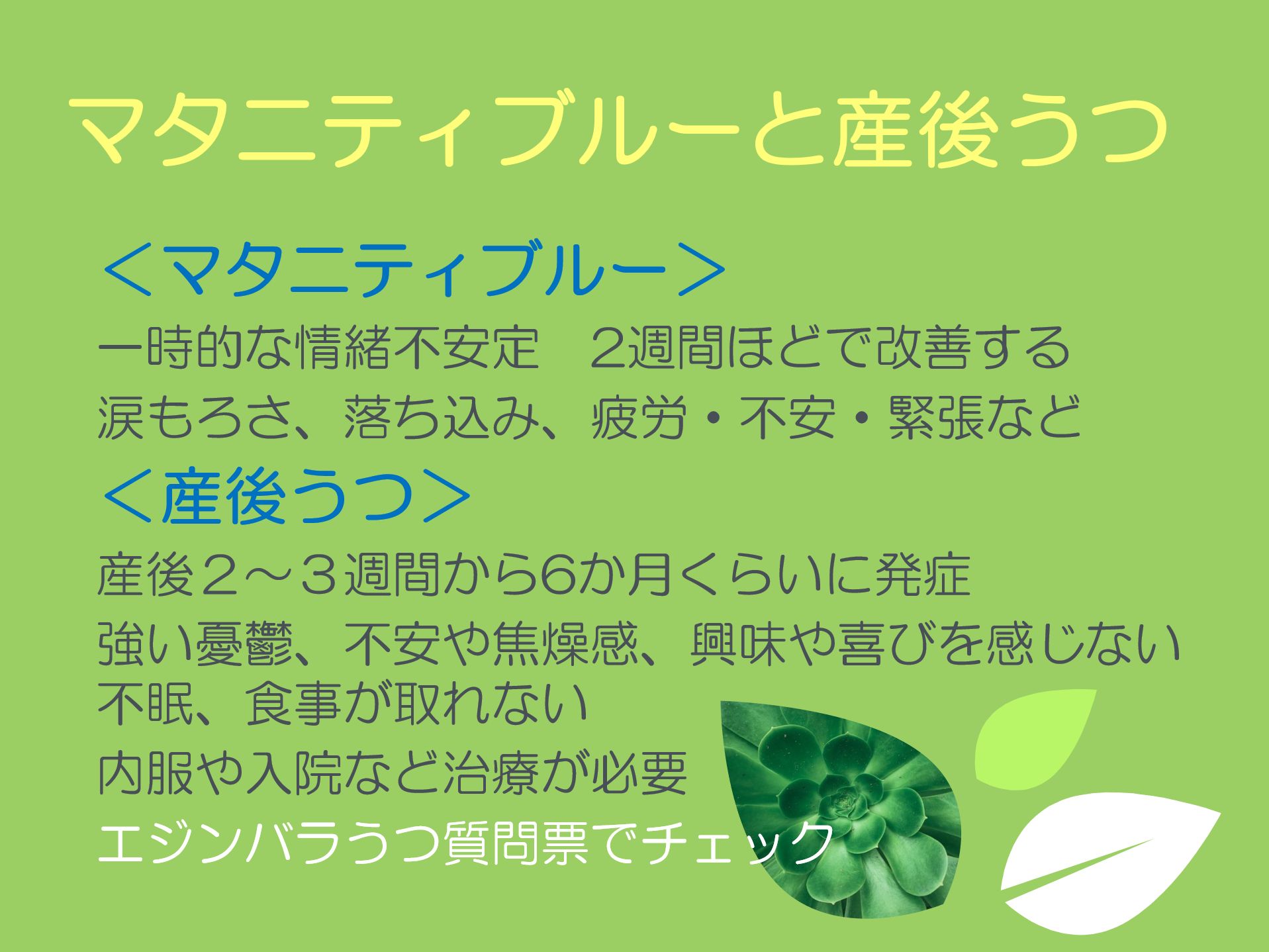 マタニティブルーと産後うつ

＜マタニティブルー＞

一時的な情緒不安定　2週間ほどで改善する

涙もろさ、落ち込み、疲労・不安・緊張など

＜産後うつ＞

産後２～３週間から6か月くらいに発症

強い憂鬱、不安や焦燥感、興味や喜びを感じない

不眠、食事が取れない

内服や入院など治療が必要

エジンバラうつ質問票でチェック